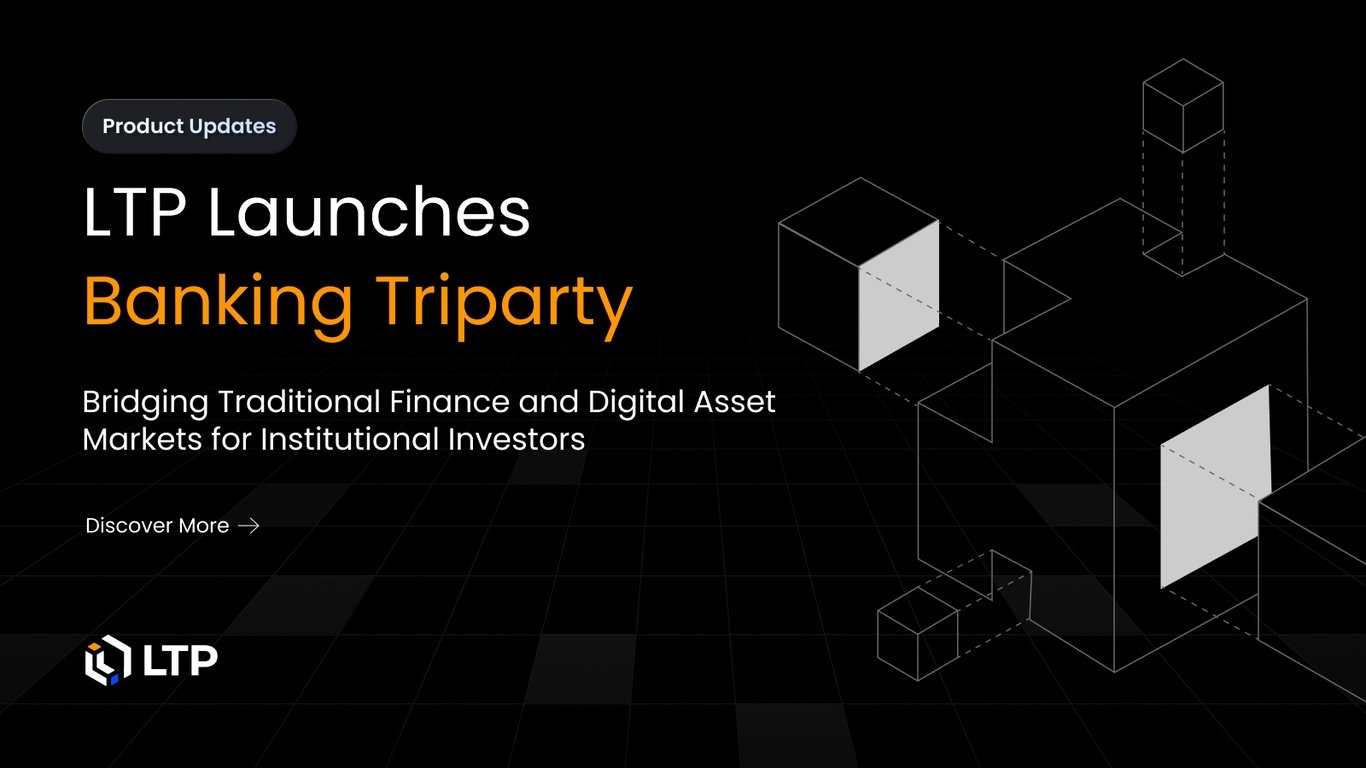 Product Updates

LTP Launches Banking Triparty

Bridging Traditional Finance and Digital Asset Markets for Institutional Investors

Discover More →

LTP